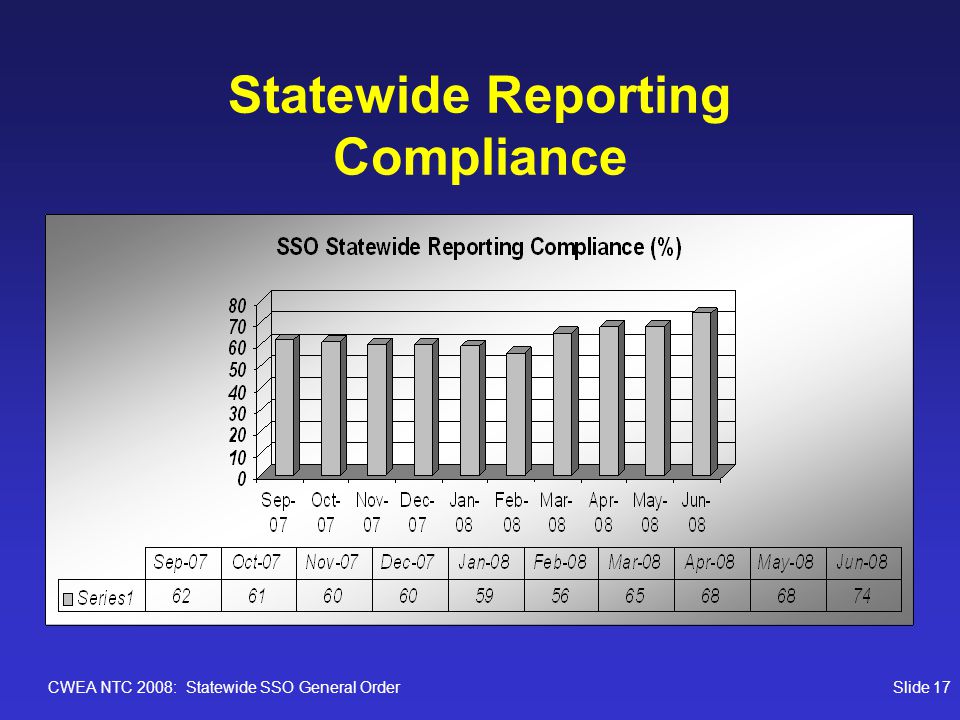 Statewide Reporting Compliance

SSO Statewide Reporting Compliance (%)

80
70
60
50
40
30
20
10
0

Sep-07 Oct-07 Nov-07 Dec-07 Jan-08 Feb-08 Mar-08 Apr-08 May-08 Jun-08

| | Sep-07 | Oct-07 | Nov-07 | Dec-07 | Jan-08 | Feb-08 | Mar-08 | Apr-08 | May-08 | Jun-08 |
|---|---|---|---|---|---|---|---|---|---|---|
| Series1 | 62 | 61 | 60 | 60 | 59 | 56 | 65 | 68 | 68 | 74 |

CWEA NTC 2008: Statewide SSO General Order

Slide 17